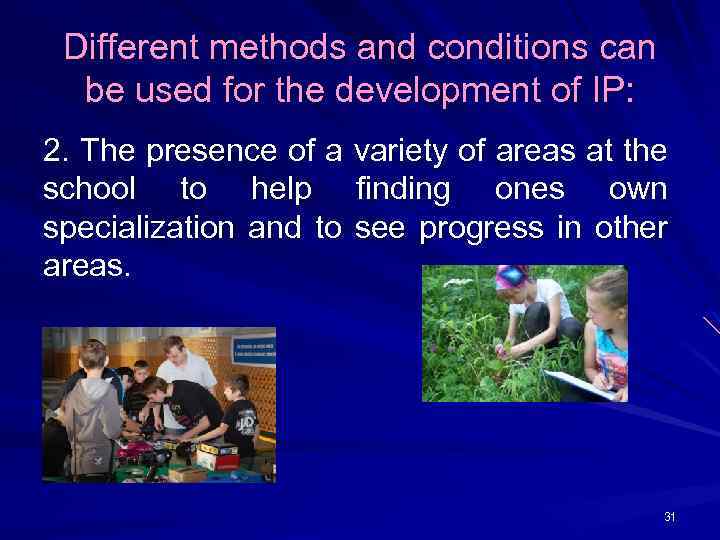 Different methods and conditions can be used for the development of IP:

2. The presence of a variety of areas at the school to help finding ones own specialization and to see progress in other areas.

31